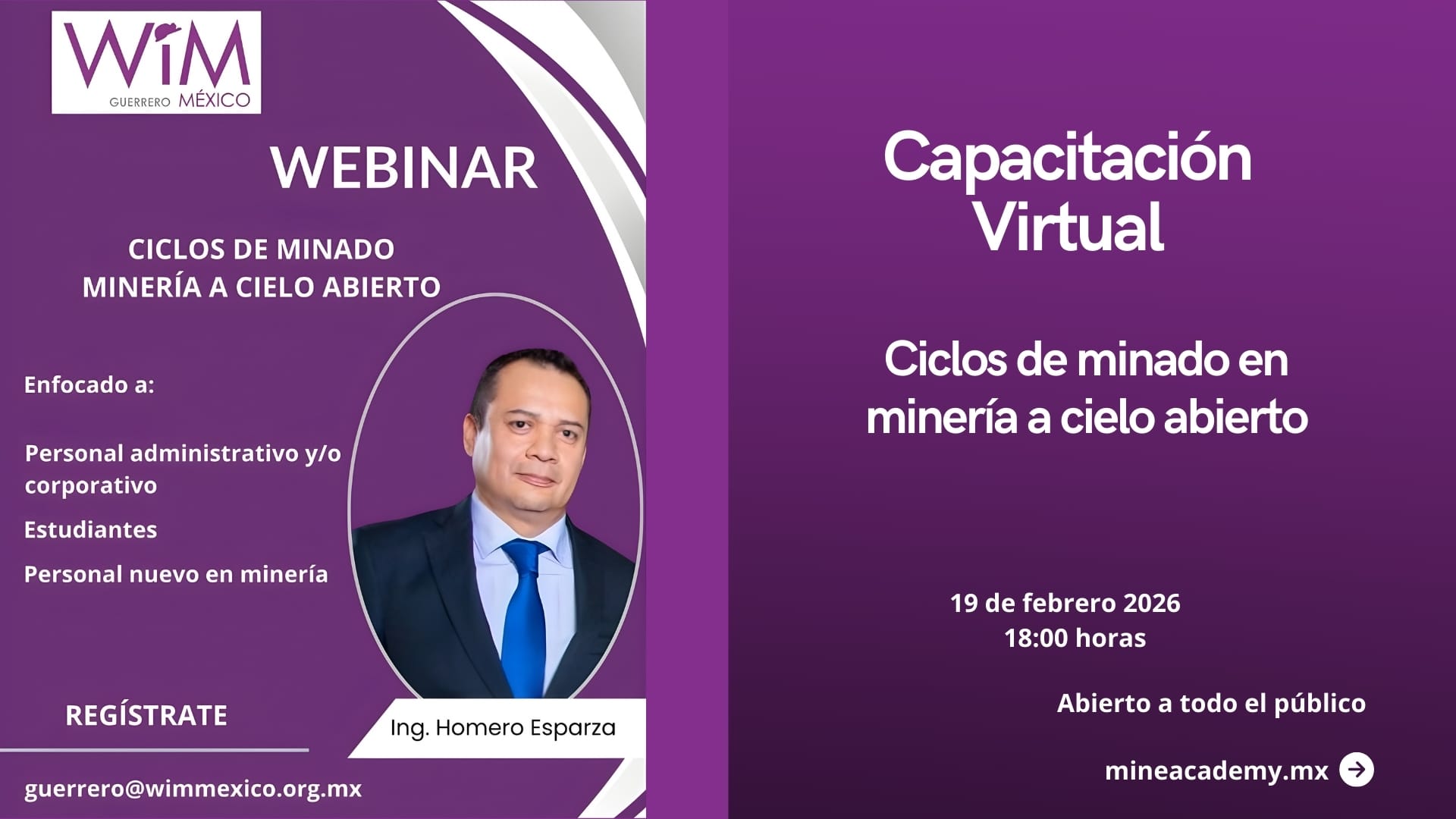 WiM
GUERRERO MÉXICO

WEBINAR

CICLOS DE MINADO
MINERÍA A CIELO ABIERTO

Enfocado a:

Personal administrativo y/o corporativo

Estudiantes

Personal nuevo en minería

REGÍSTRATE

Ing. Homero Esparza

guerrero@wimmexico.org.mx

Capacitación Virtual

Ciclos de minado en minería a cielo abierto

19 de febrero 2026
18:00 horas

Abierto a todo el público

mineacademy.mx